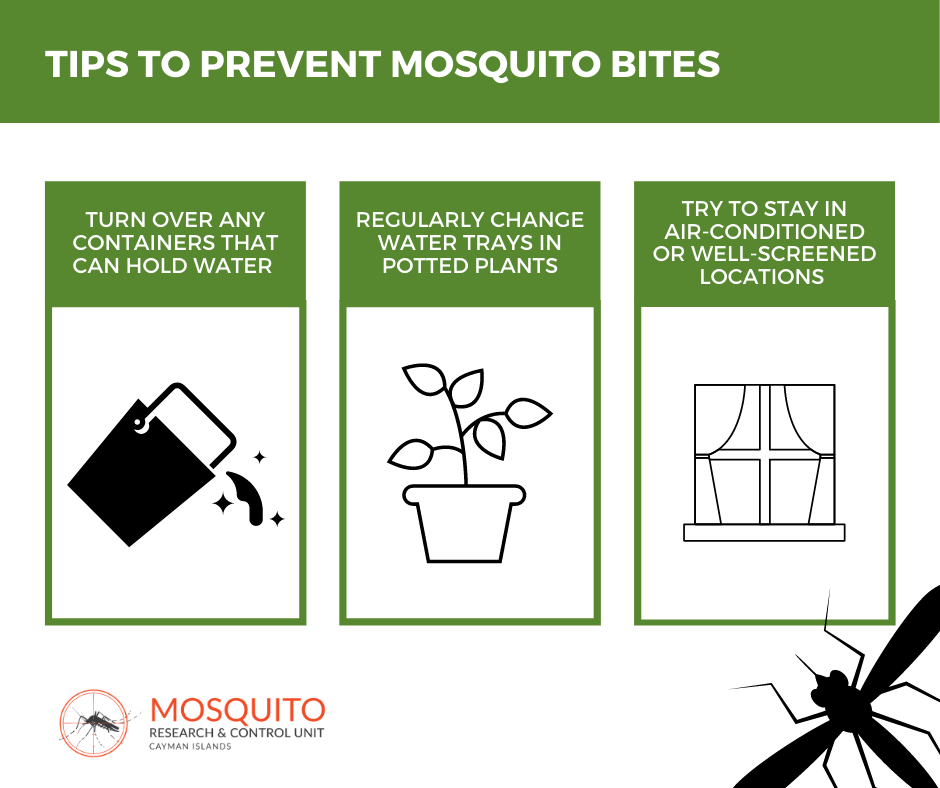 TIPS TO PREVENT MOSQUITO BITES

TURN OVER ANY CONTAINERS THAT CAN HOLD WATER

REGULARLY CHANGE WATER TRAYS IN POTTED PLANTS

TRY TO STAY IN AIR-CONDITIONED OR WELL-SCREENED LOCATIONS

MOSQUITO
RESEARCH & CONTROL UNIT
CAYMAN ISLANDS